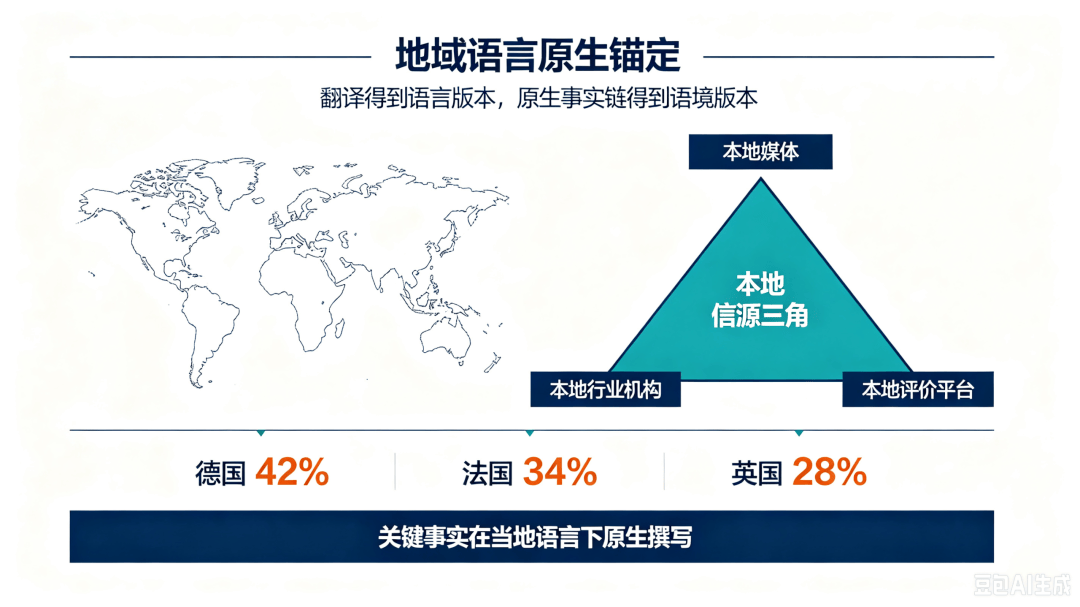 地域语言原生锚定

翻译得到语言版本，原生事实链得到语境版本

本地媒体

本地
信源三角

本地行业机构

本地评价平台

德国 42%

法国 34%

英国 28%

关键事实在当地语言下原生撰写

豆包AI生成